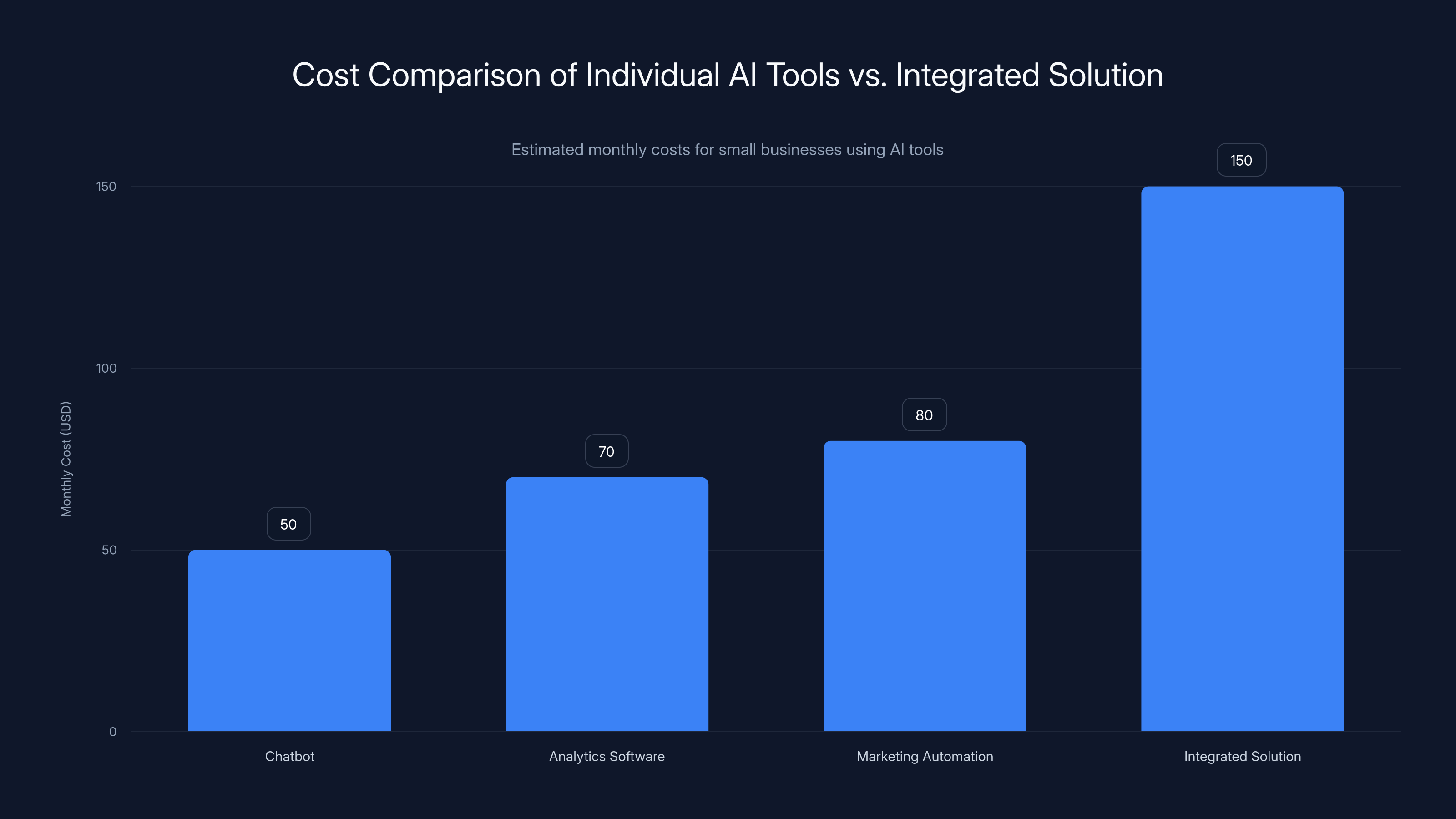 Cost Comparison of Individual AI Tools vs. Integrated Solution

Estimated monthly costs for small businesses using AI tools

Monthly Cost (USD)

150
100
50
0

50
70
80
150

Chatbot
Analytics Software
Marketing Automation
Integrated Solution